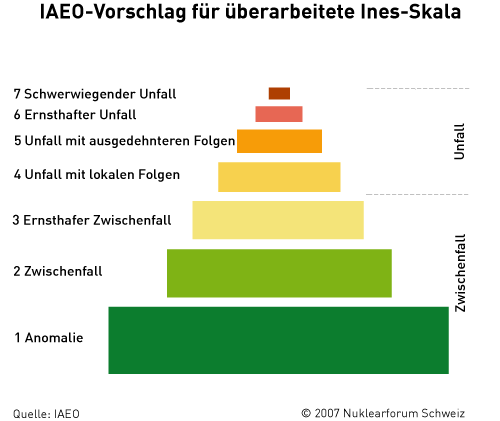 IAEO-Vorschlag für überarbeitete Ines-Skala

7 Schwerwiegender Unfall
6 Ernsthafter Unfall
5 Unfall mit ausgedehnteren Folgen
4 Unfall mit lokalen Folgen
3 Ernsthafer Zwischenfall
2 Zwischenfall
1 Anomalie

Unfall
Zwischenfall

Quelle: IAEO
© 2007 Nuklearforum Schweiz